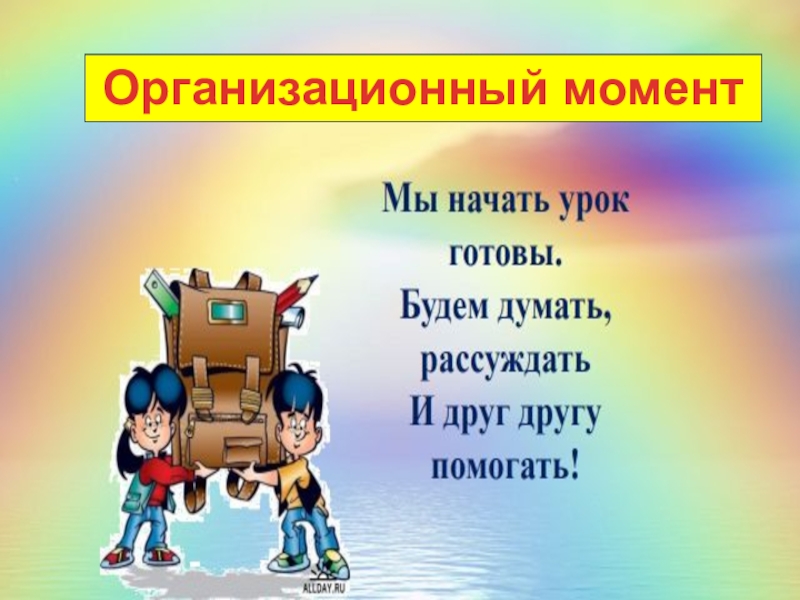 Организационный момент

Мы начать урок готовы.
Будем думать, рассуждать
И друг другу помогать!

ALLDAY.RU